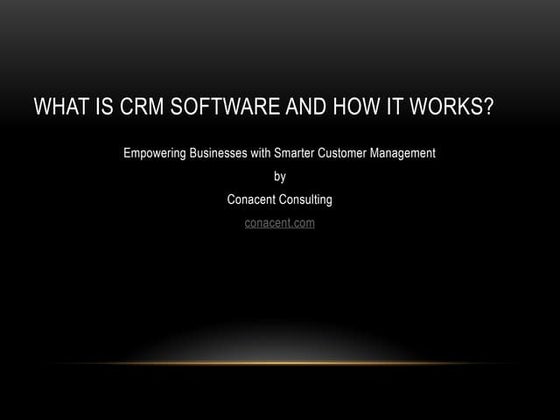 WHAT IS CRM SOFTWARE AND HOW IT WORKS?

Empowering Businesses with Smarter Customer Management

by

Conacent Consulting

conacent.com